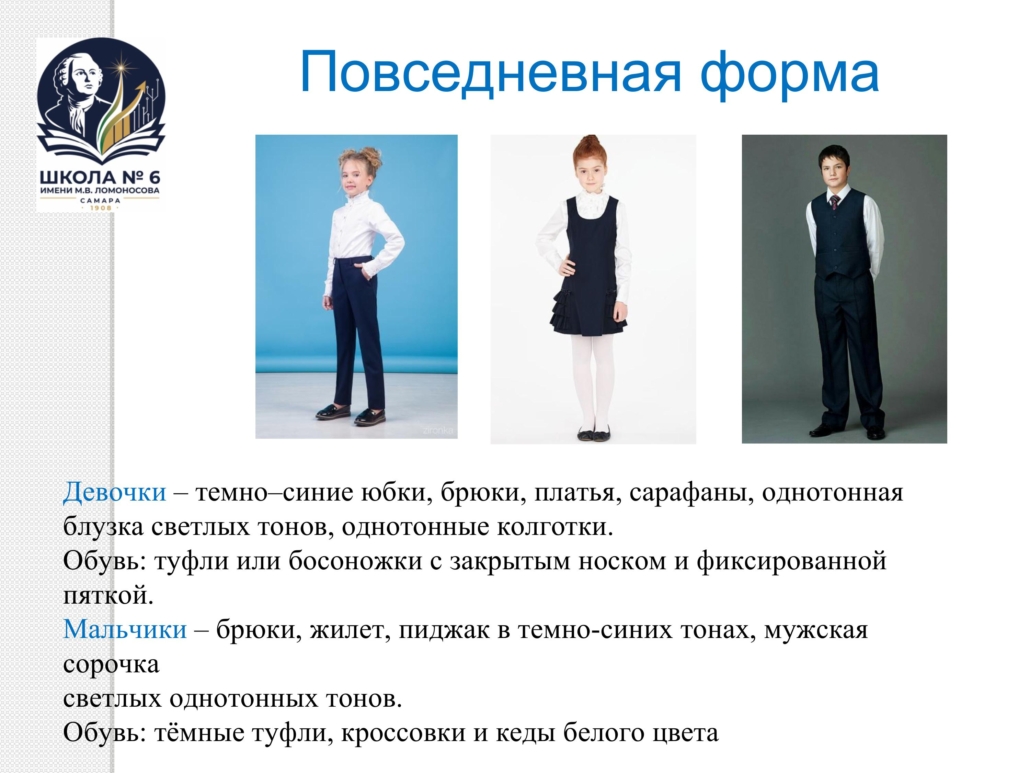 ШКОЛА № 6
ИМЕНИ М.В. ЛОМОНОСОВА
САМАРА
1908

Повседневная форма

Девочки – темно–синие юбки, брюки, платья, сарафаны, однотонная блузка светлых тонов, однотонные колготки.
Обувь: туфли или босоножки с закрытым носком и фиксированной пяткой.
Мальчики – брюки, жилет, пиджак в темно-синих тонах, мужская сорочка
светлых однотонных тонов.
Обувь: тёмные туфли, кроссовки и кеды белого цвета